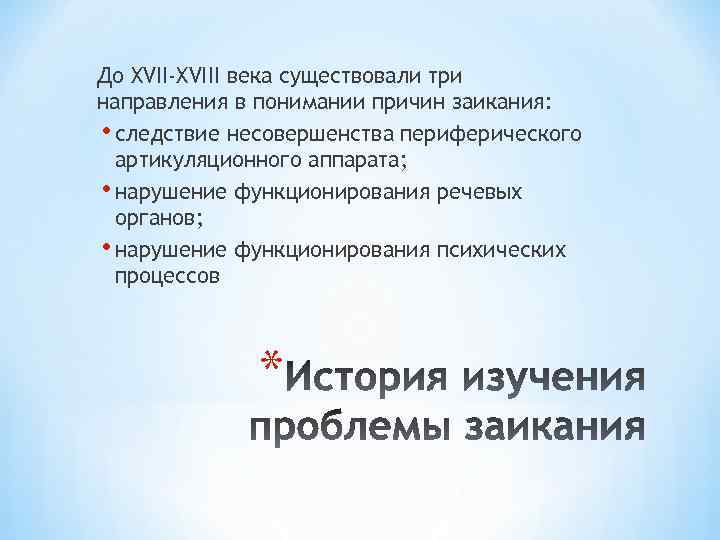 До XVII-XVIII века существовали три направления в понимании причин заикания:

• следствие несовершенства периферического артикуляционного аппарата;
• нарушение функционирования речевых органов;
• нарушение функционирования психических процессов

*История изучения проблемы заикания